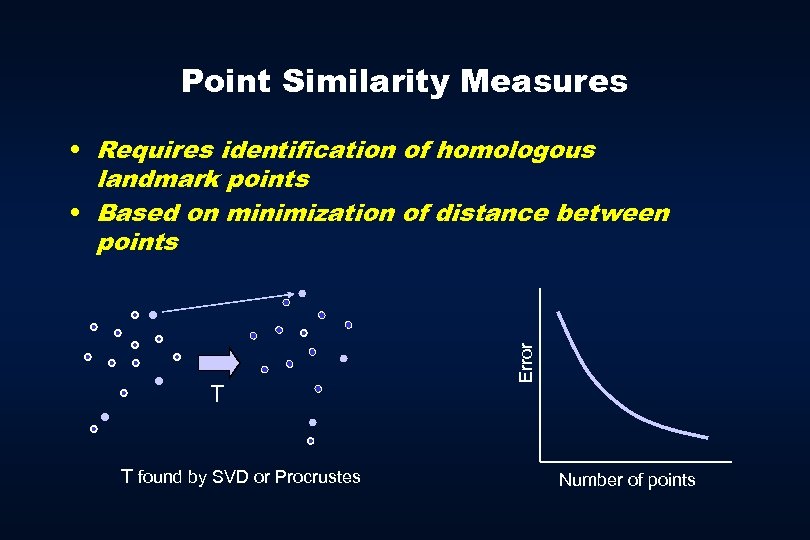 Point Similarity Measures

• Requires identification of homologous landmark points

• Based on minimization of distance between points

T

T found by SVD or Procrustes

Error

Number of points